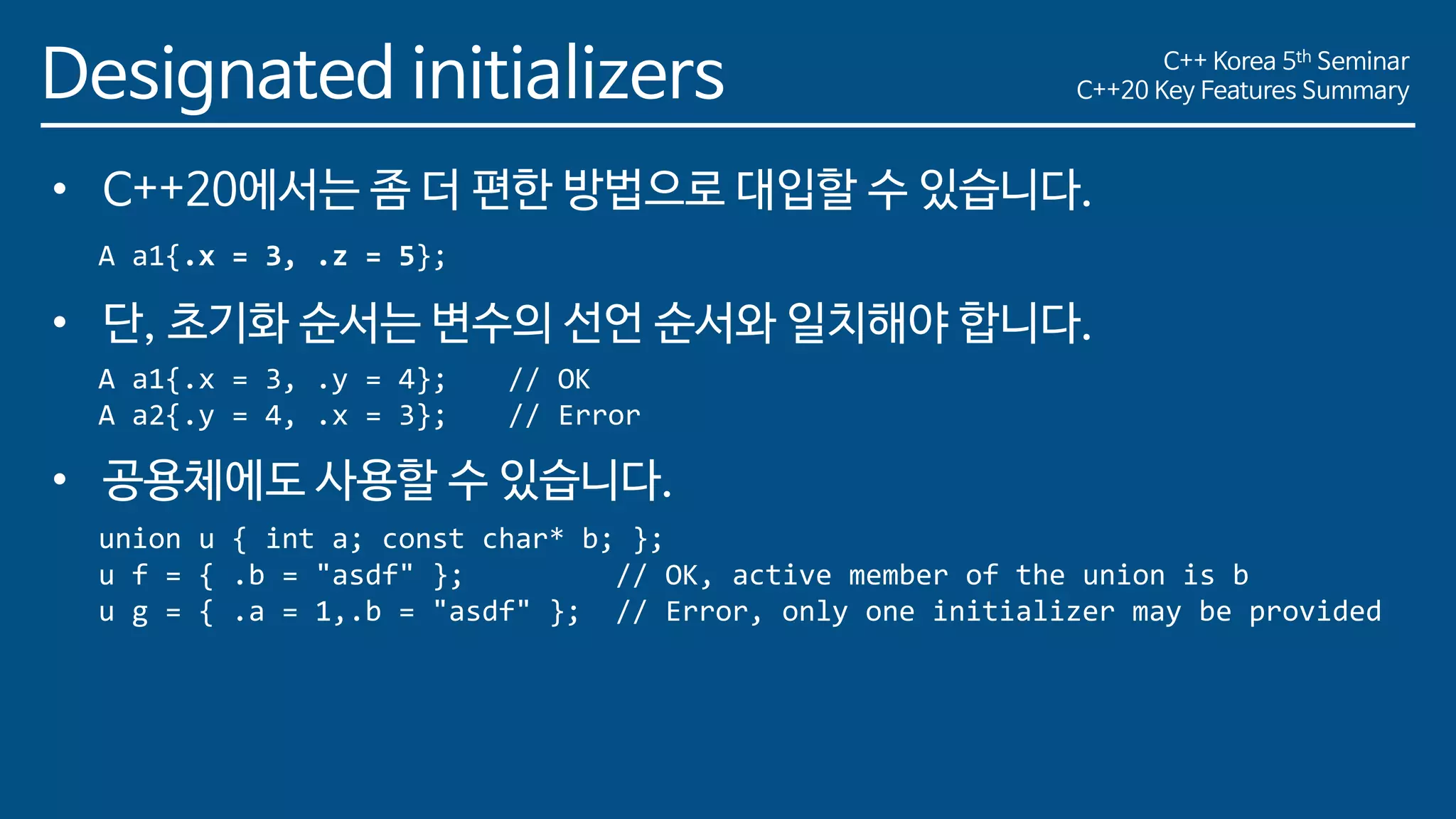 Designated initializers

C++ Korea 5th Seminar
C++20 Key Features Summary

• C++20에서는 좀 더 편한 방법으로 대입할 수 있습니다.

A a1{.x = 3, .z = 5};

• 단, 초기화 순서는 변수의 선언 순서와 일치해야 합니다.

A a1{.x = 3, .y = 4}; // OK
A a2{.y = 4, .x = 3}; // Error

• 공용체에도 사용할 수 있습니다.

union u { int a; const char* b; };
u f = { .b = "asdf" }; // OK, active member of the union is b
u g = { .a = 1,.b = "asdf" }; // Error, only one initializer may be provided